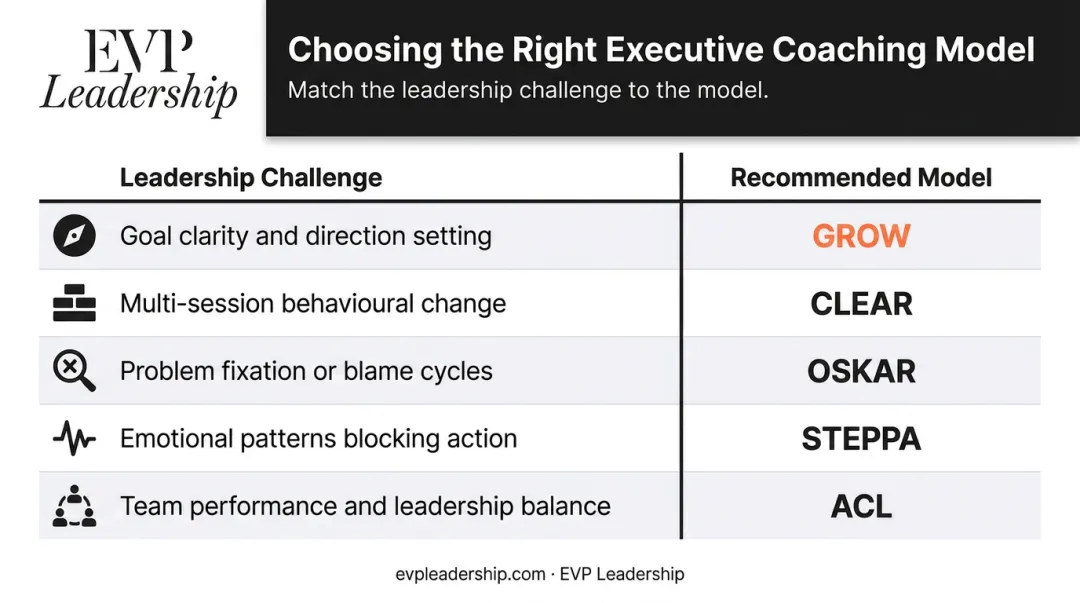 EVP
Leadership

Choosing the Right Executive Coaching Model
Match the leadership challenge to the model.

| Leadership Challenge | Recommended Model |
|---|---|
| Goal clarity and direction setting | GROW |
| Multi-session behavioural change | CLEAR |
| Problem fixation or blame cycles | OSKAR |
| Emotional patterns blocking action | STEPPA |
| Team performance and leadership balance | ACL |

evpleadership.com · EVP Leadership